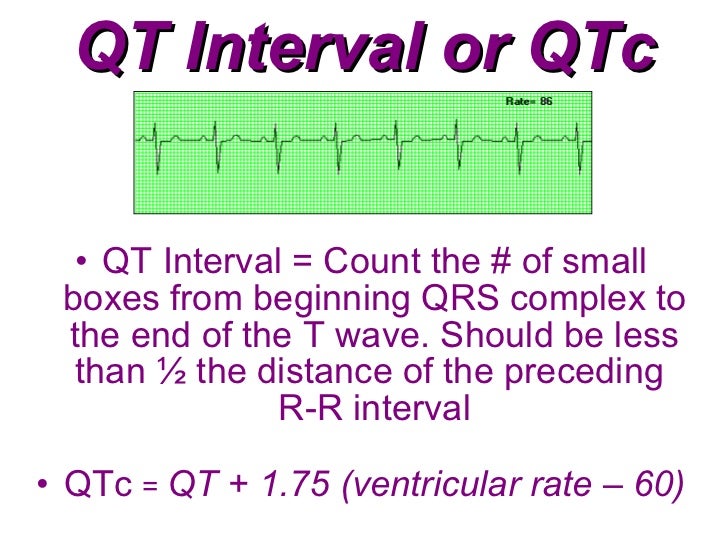 QT Interval or QTc

Rate= 86

• QT Interval = Count the # of small boxes from beginning QRS complex to the end of the T wave. Should be less than ½ the distance of the preceding R-R interval

• QTc = QT + 1.75 (ventricular rate – 60)